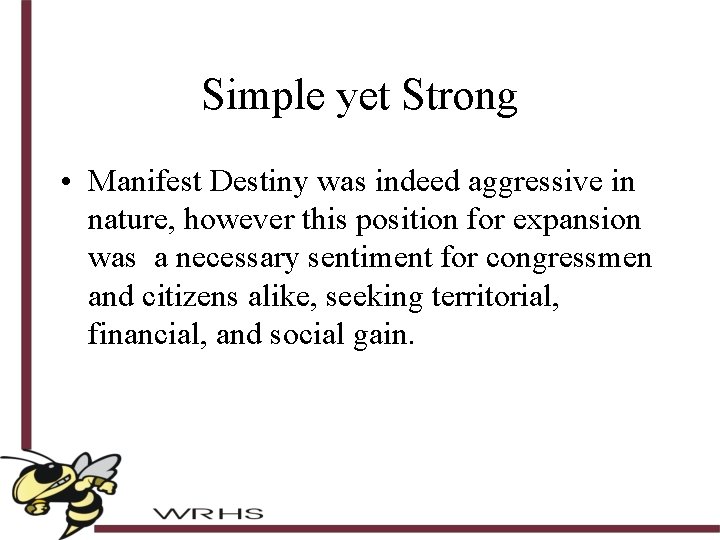 Simple yet Strong

• Manifest Destiny was indeed aggressive in nature, however this position for expansion was  a necessary sentiment for congressmen and citizens alike, seeking territorial, financial, and social gain.

WRHS